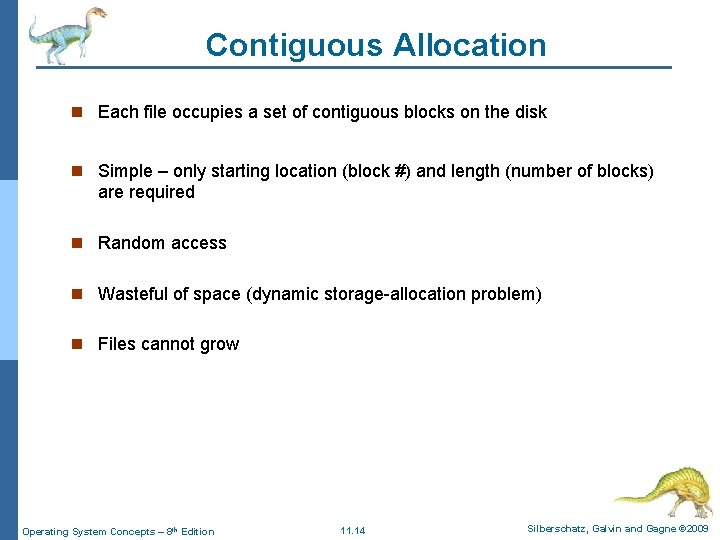 Contiguous Allocation

Each file occupies a set of contiguous blocks on the disk

Simple – only starting location (block #) and length (number of blocks) are required

Random access

Wasteful of space (dynamic storage-allocation problem)

Files cannot grow

Operating System Concepts – 8th Edition 11.14 Silberschatz, Galvin and Gagne ©2009